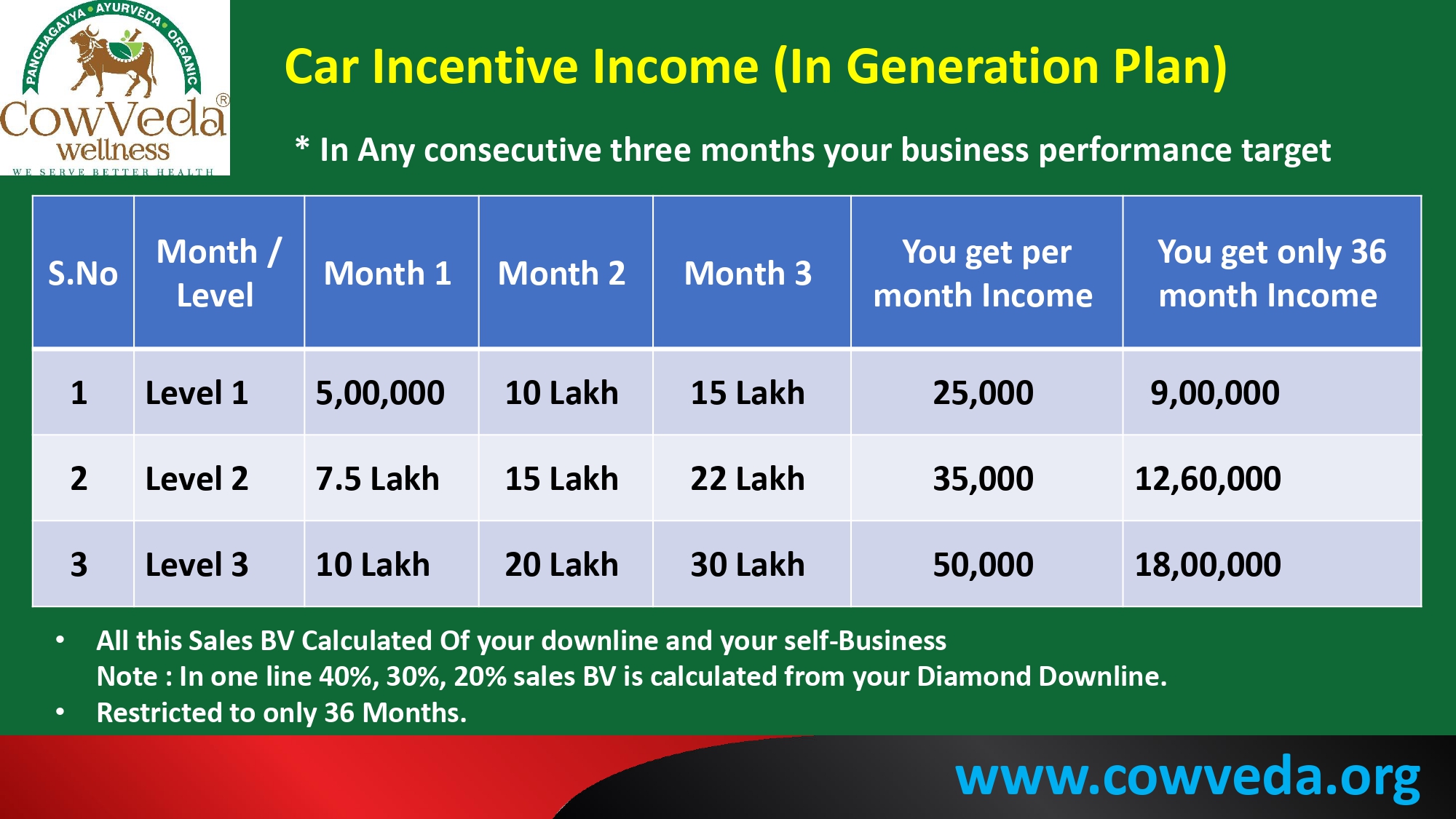 PANCHAGAVYA • AYURVEDA • ORGANIC
CowVeda®
wellness
WE SERVE BETTER HEALTH

Car Incentive Income (In Generation Plan)

* In Any consecutive three months your business performance target

| S.No | Month / Level | Month 1 | Month 2 | Month 3 | You get per month Income | You get only 36 month Income |
|---|---|---|---|---|---|---|
| 1 | Level 1 | 5,00,000 | 10 Lakh | 15 Lakh | 25,000 | 9,00,000 |
| 2 | Level 2 | 7.5 Lakh | 15 Lakh | 22 Lakh | 35,000 | 12,60,000 |
| 3 | Level 3 | 10 Lakh | 20 Lakh | 30 Lakh | 50,000 | 18,00,000 |

• All this Sales BV Calculated Of your downline and your self-Business
Note : In one line 40%, 30%, 20% sales BV is calculated from your Diamond Downline.
• Restricted to only 36 Months.

www.cowveda.org